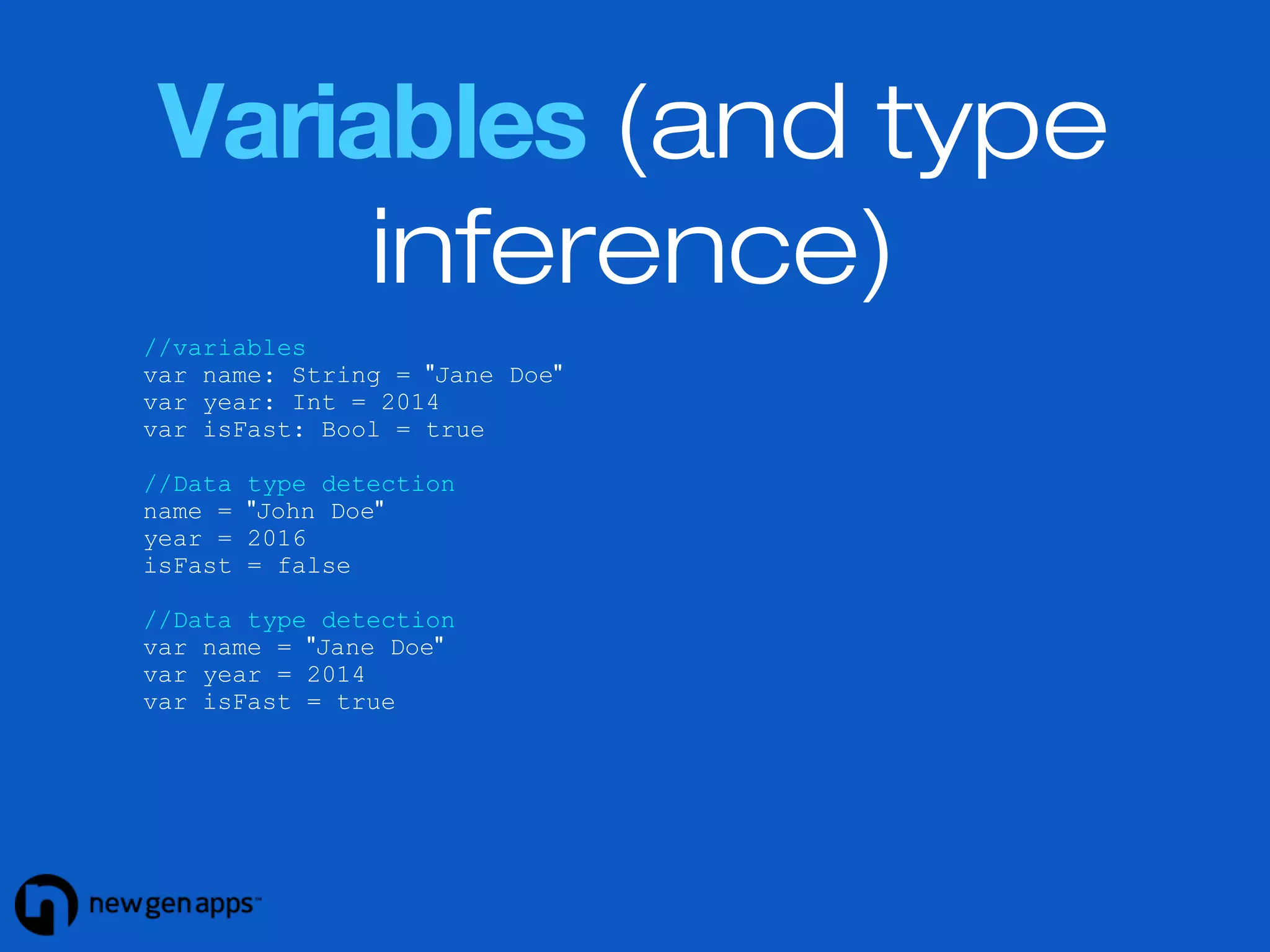 Variables (and type inference)

//variables
var name: String = "Jane Doe"
var year: Int = 2014
var isFast: Bool = true

//Data type detection
name = "John Doe"
year = 2016
isFast = false

//Data type detection
var name = "Jane Doe"
var year = 2014
var isFast = true

newgenapps™